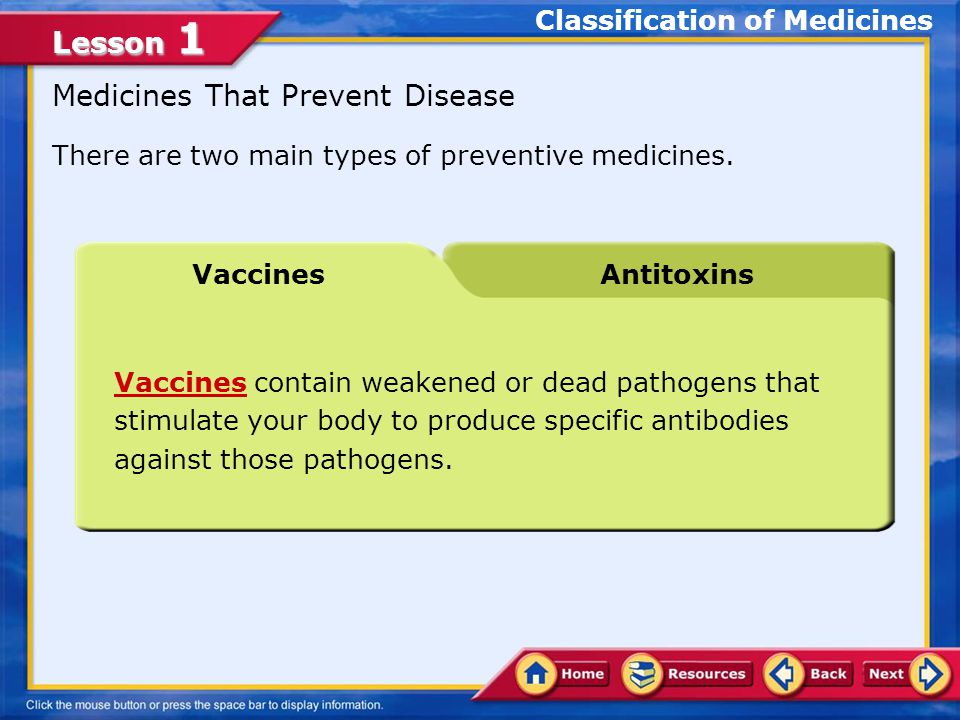 Lesson 1

Classification of Medicines

Medicines That Prevent Disease

There are two main types of preventive medicines.

Vaccines

Antitoxins

Vaccines contain weakened or dead pathogens that stimulate your body to produce specific antibodies against those pathogens.

Home Resources Back Next

Click the mouse button or press the space bar to display information.